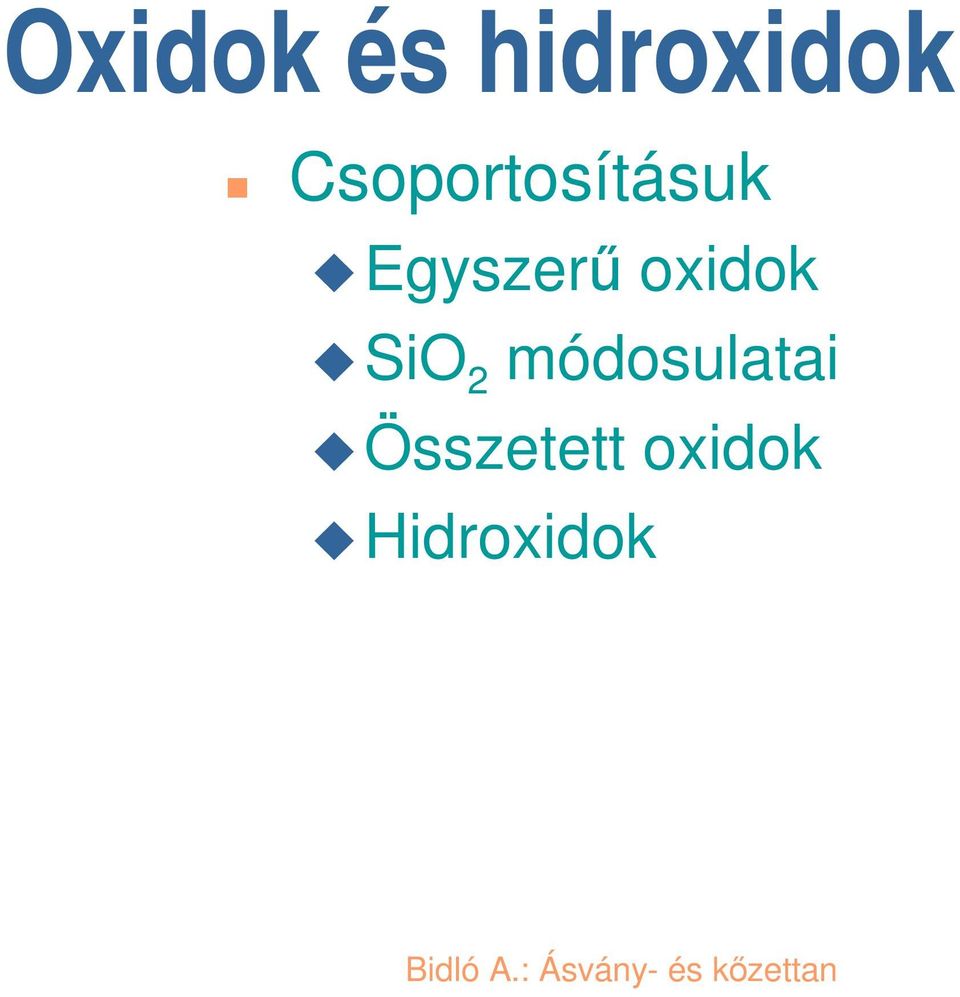 Oxidok és hidroxidok

Csoportosításuk

Egyszerű oxidok

$SiO_2$ módosulatai

Összetett oxidok

Hidroxidok

Bidló A.: Ásvány- és kőzettan